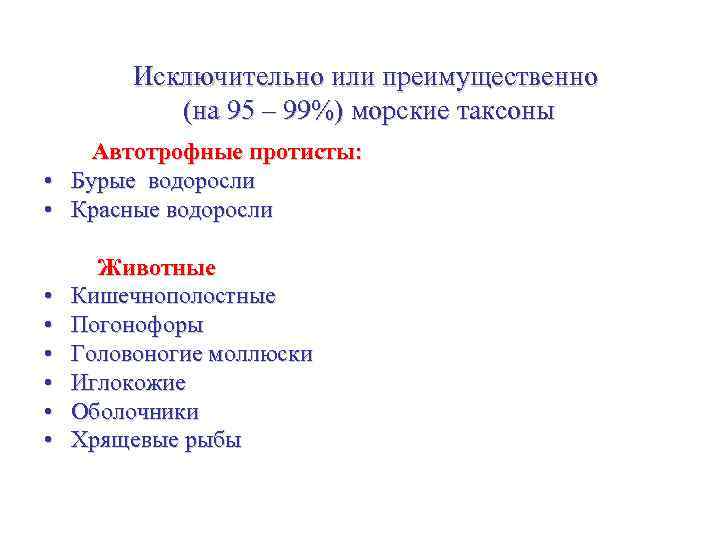 Исключительно или преимущественно (на 95 – 99%) морские таксоны

Автотрофные протисты:

• Бурые водоросли
• Красные водоросли

Животные

• Кишечнополостные
• Погонофоры
• Головоногие моллюски
• Иглокожие
• Оболочники
• Хрящевые рыбы